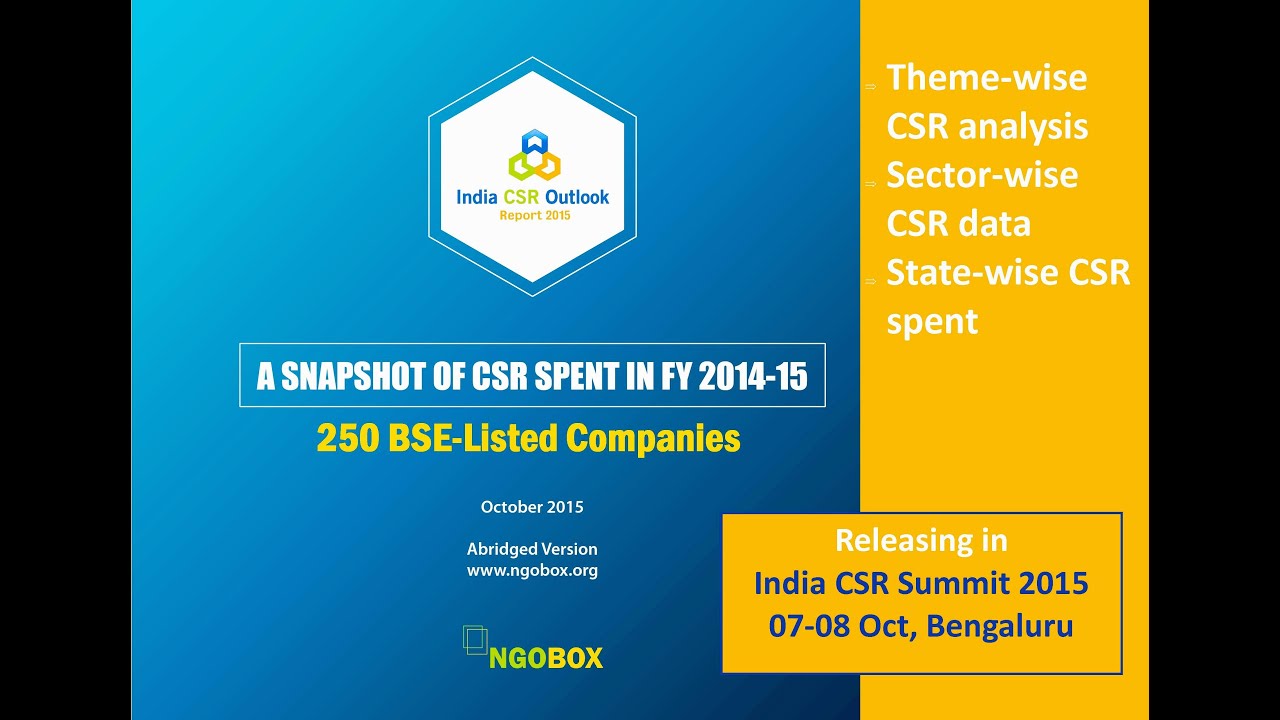 India CSR Outlook
Report 2015

A SNAPSHOT OF CSR SPENT IN FY 2014-15

250 BSE-Listed Companies

October 2015

Abridged Version
www.ngobox.org

NGOBOX

Theme-wise CSR analysis
Sector-wise CSR data
State-wise CSR spent

Releasing in
India CSR Summit 2015
07-08 Oct, Bengaluru